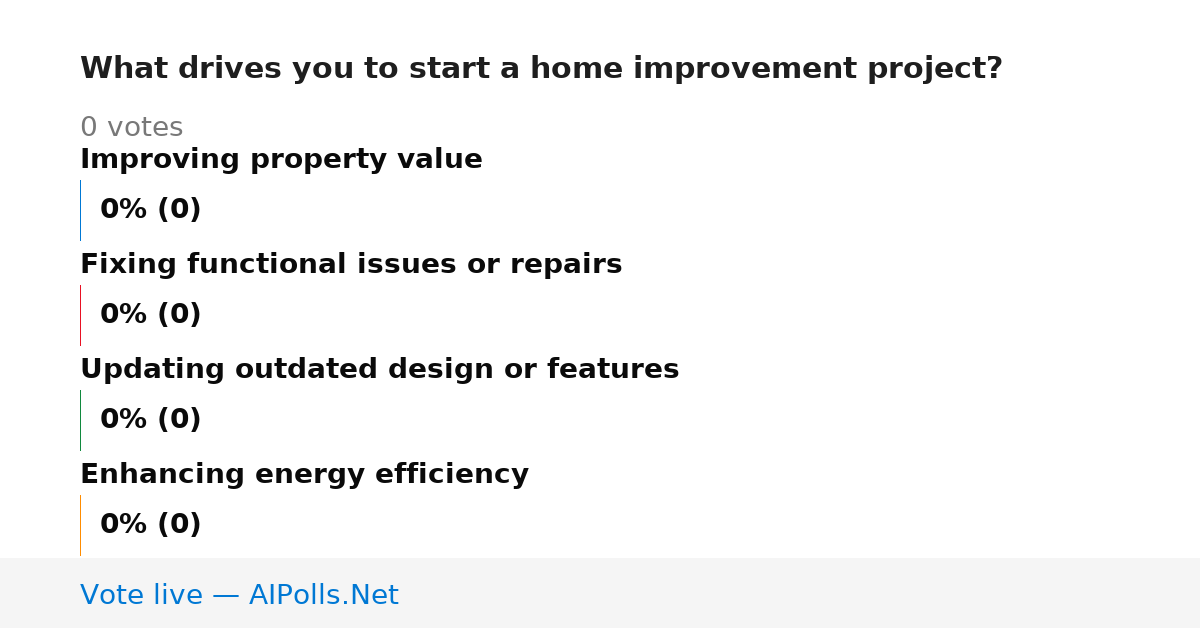 What drives you to start a home improvement project?

0 votes

Improving property value

0% (0)

Fixing functional issues or repairs

0% (0)

Updating outdated design or features

0% (0)

Enhancing energy efficiency

0% (0)

Vote live — AIPolls.Net